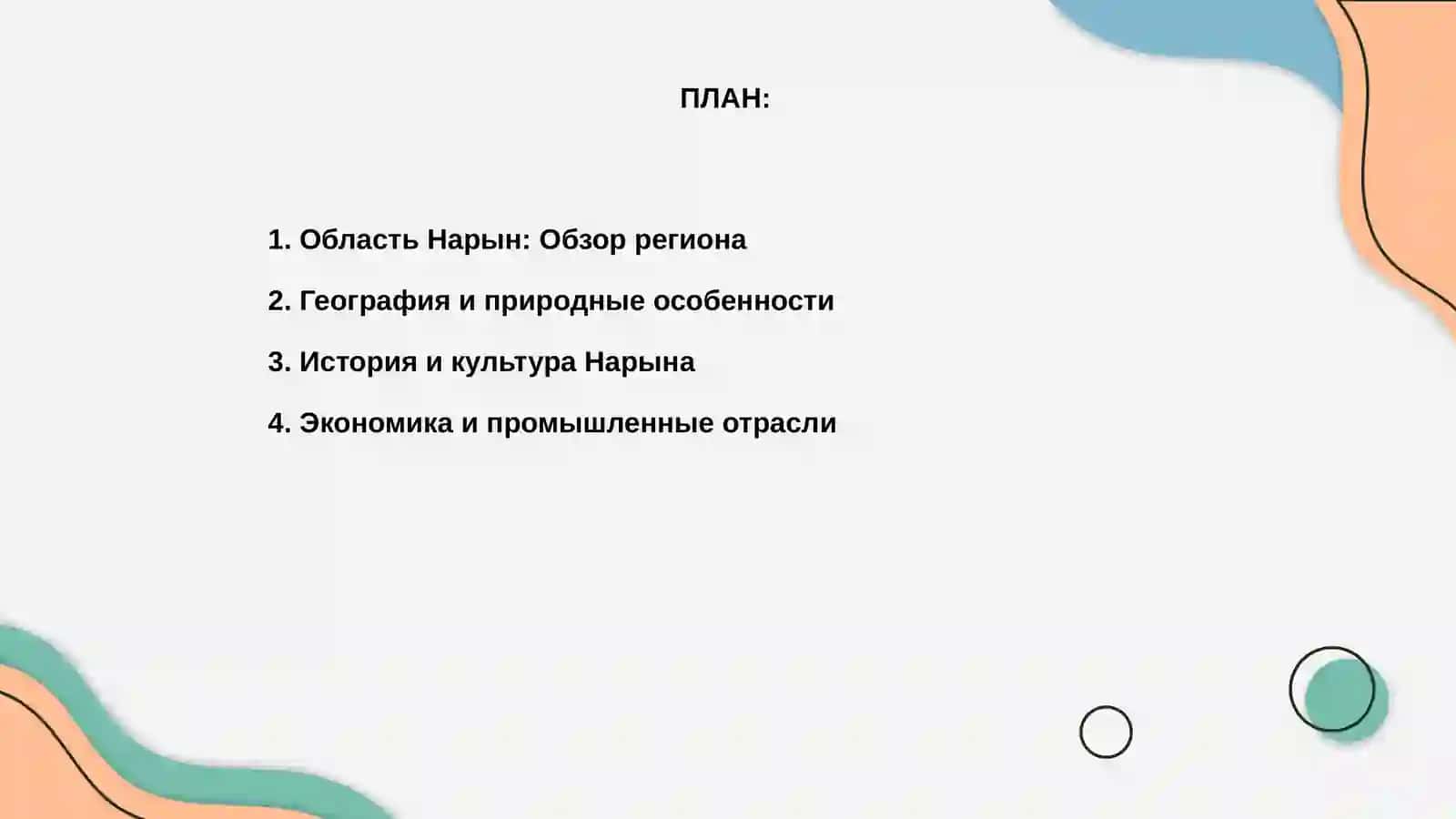 ПЛАН:

1. Область Нарын: Обзор региона

2. География и природные особенности

3. История и культура Нарына

4. Экономика и промышленные отрасли